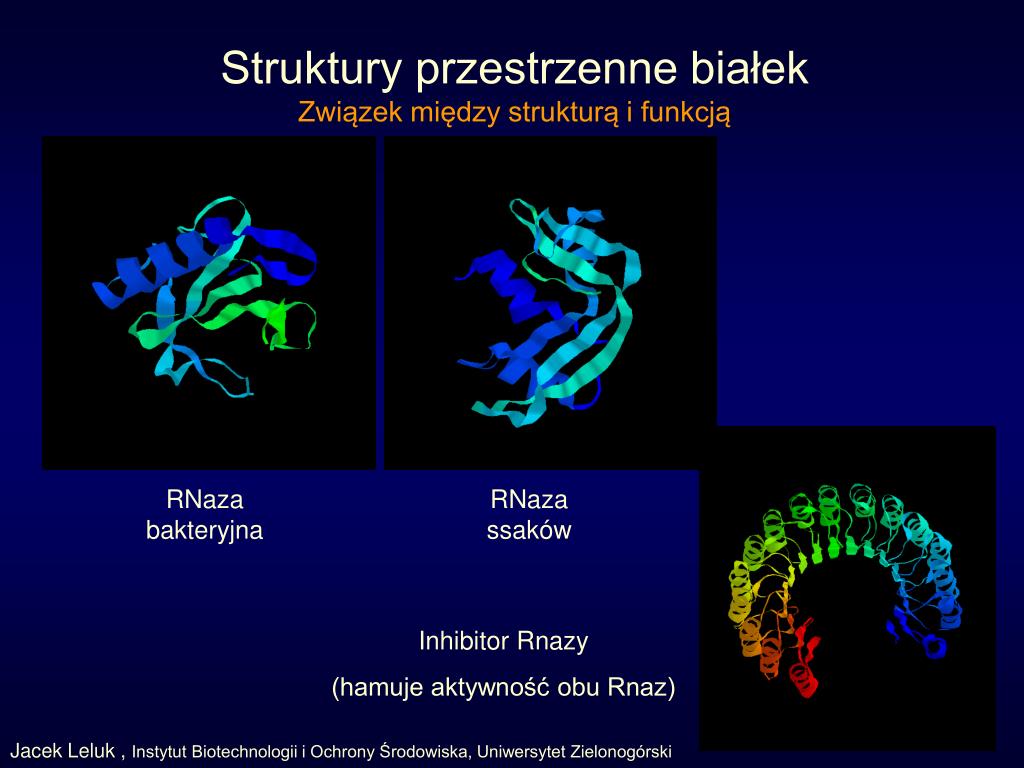 Struktury przestrzenne białek
Związek między strukturą i funkcją

RNaza
bakteryjna

RNaza
ssaków

Inhibitor Rnazy

(hamuje aktywność obu Rnaz)

Jacek Leluk , Instytut Biotechnologii i Ochrony Środowiska, Uniwersytet Zielonogórski